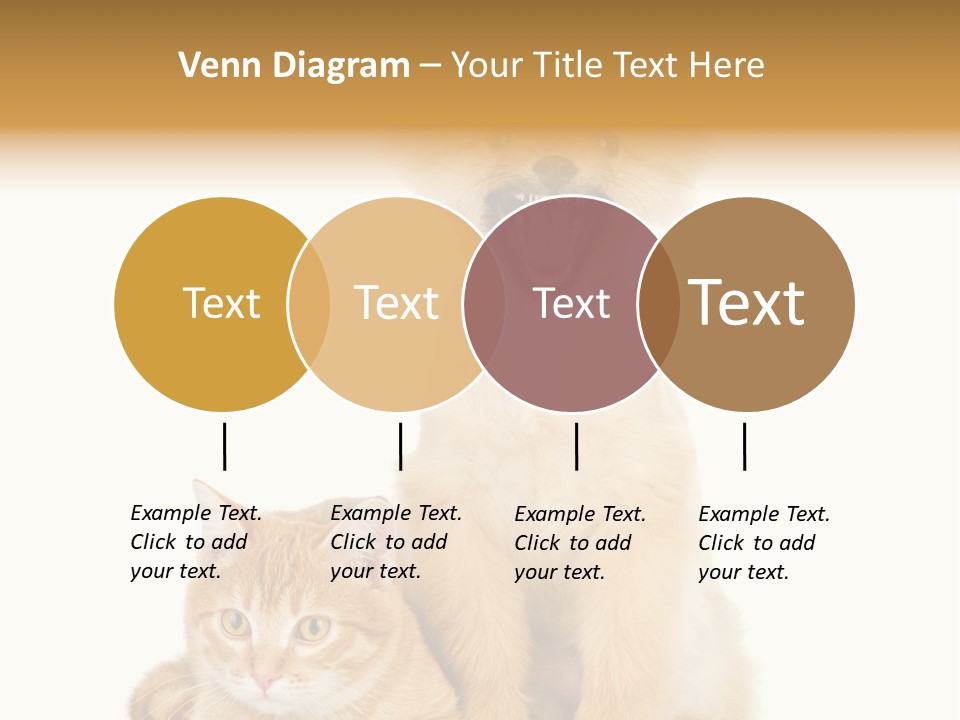 Venn Diagram – Your Title Text Here

Text

Text

Text

Text

Example Text. Click to add your text.

Example Text. Click to add your text.

Example Text. Click to add your text.

Example Text. Click to add your text.